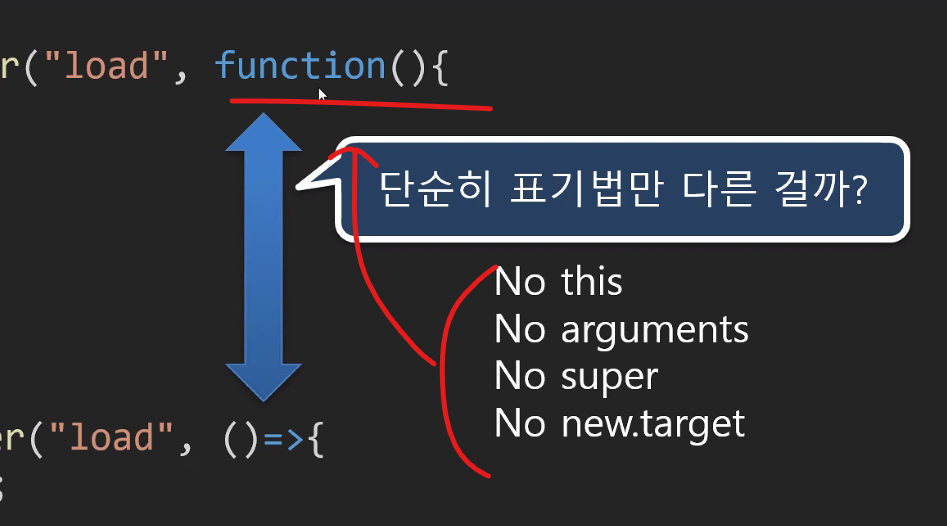 r("load", function(){

단순히 표기법만 다른 걸까?

No this
No arguments
No super
No new.target

er("load", ()=>{
;